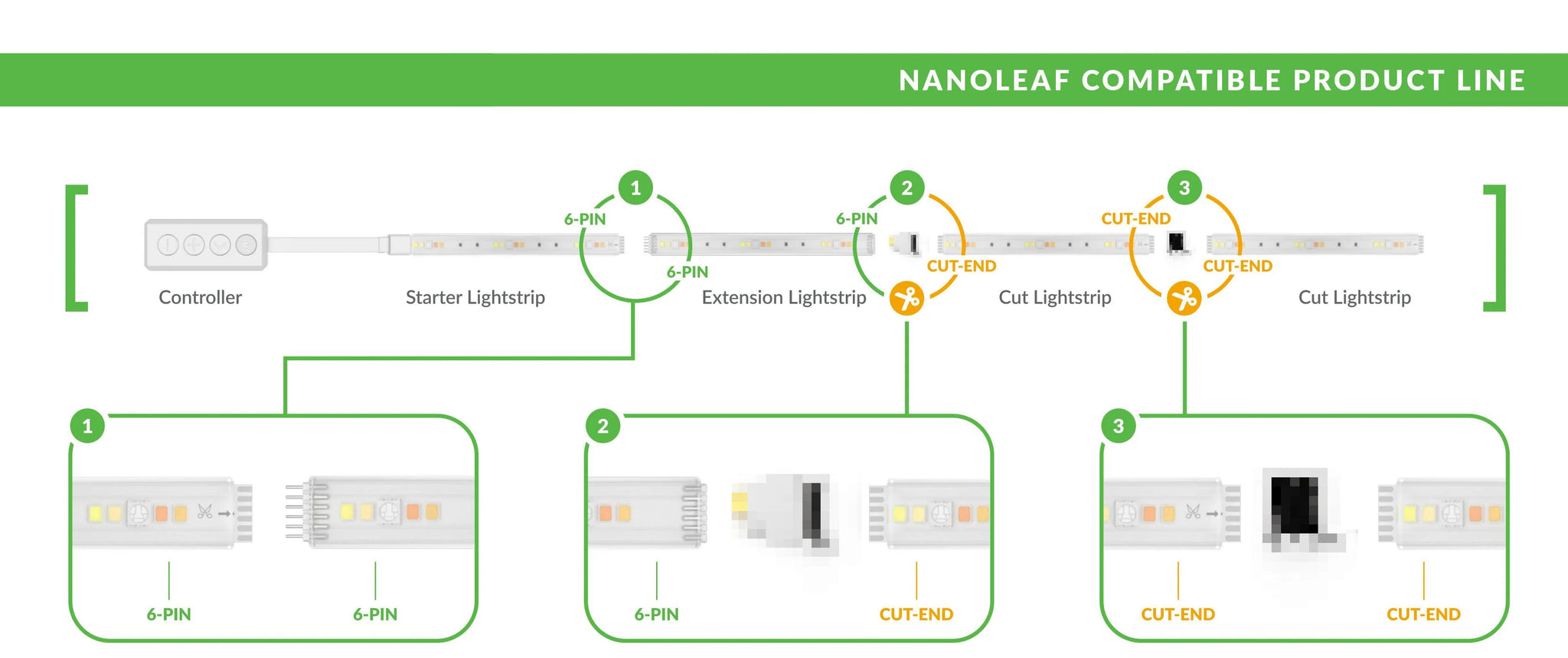 NANOLEAF COMPATIBLE PRODUCT LINE

1
6-PIN
6-PIN
2
6-PIN
CUT-END
3
CUT-END
CUT-END

Controller
Starter Lightstrip
Extension Lightstrip
Cut Lightstrip
Cut Lightstrip

1
6-PIN
6-PIN

2
6-PIN
CUT-END

3
CUT-END
CUT-END